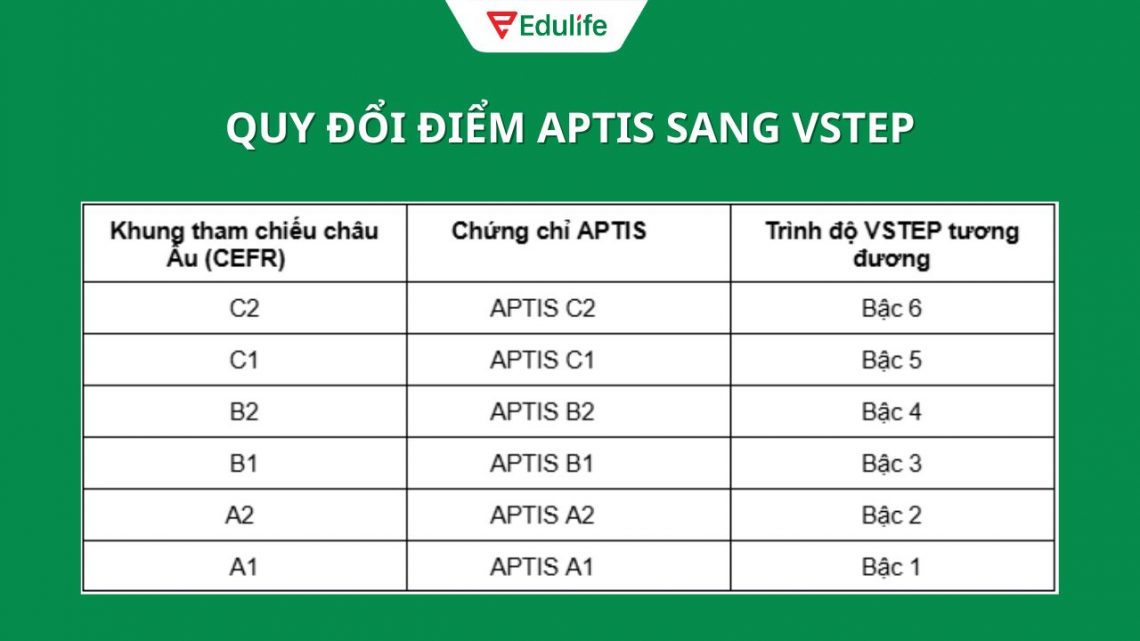 Edulife

QUY ĐỔI ĐIỂM APTIS SANG VSTEP

| Khung tham chiếu châu Âu (CEFR) | Chứng chỉ APTIS | Trình độ VSTEP tương đương |
|---|---|---|
| C2 | APTIS C2 | Bậc 6 |
| C1 | APTIS C1 | Bậc 5 |
| B2 | APTIS B2 | Bậc 4 |
| B1 | APTIS B1 | Bậc 3 |
| A2 | APTIS A2 | Bậc 2 |
| A1 | APTIS A1 | Bậc 1 |